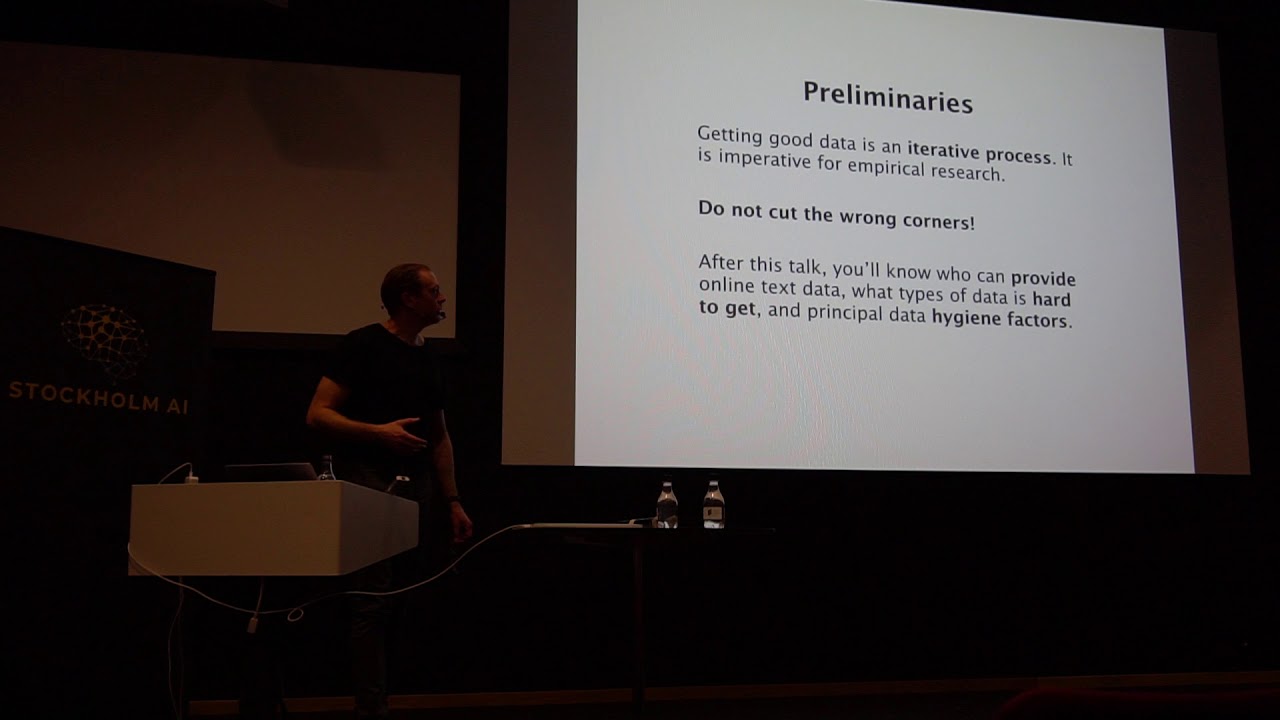 STOCKHOLM AI

Preliminaries

Getting good data is an iterative process. It is imperative for empirical research.

Do not cut the wrong corners!

After this talk, you'll know who can provide online text data, what types of data is hard to get, and principal data hygiene factors.